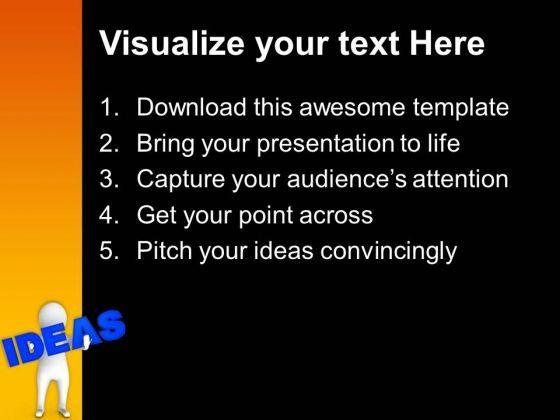 Visualize your text Here

1. Download this awesome template
2. Bring your presentation to life
3. Capture your audience's attention
4. Get your point across
5. Pitch your ideas convincingly

IDEAS